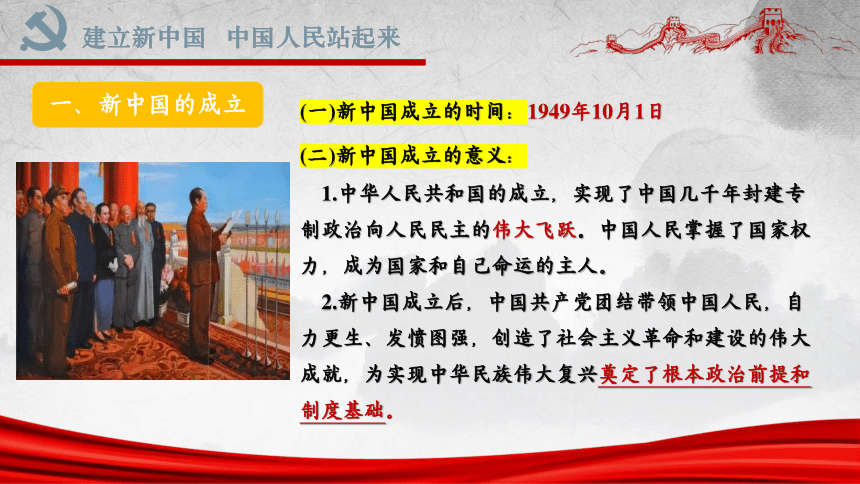 建立新中国　中国人民站起来

一、新中国的成立

(一)新中国成立的时间：1949年10月1日

(二)新中国成立的意义：

1.中华人民共和国的成立，实现了中国几千年封建专制政治向人民民主的伟大飞跃。中国人民掌握了国家权力，成为国家和自己命运的主人。

2.新中国成立后，中国共产党团结带领中国人民，自力更生、发愤图强，创造了社会主义革命和建设的伟大成就，为实现中华民族伟大复兴奠定了根本政治前提和制度基础。